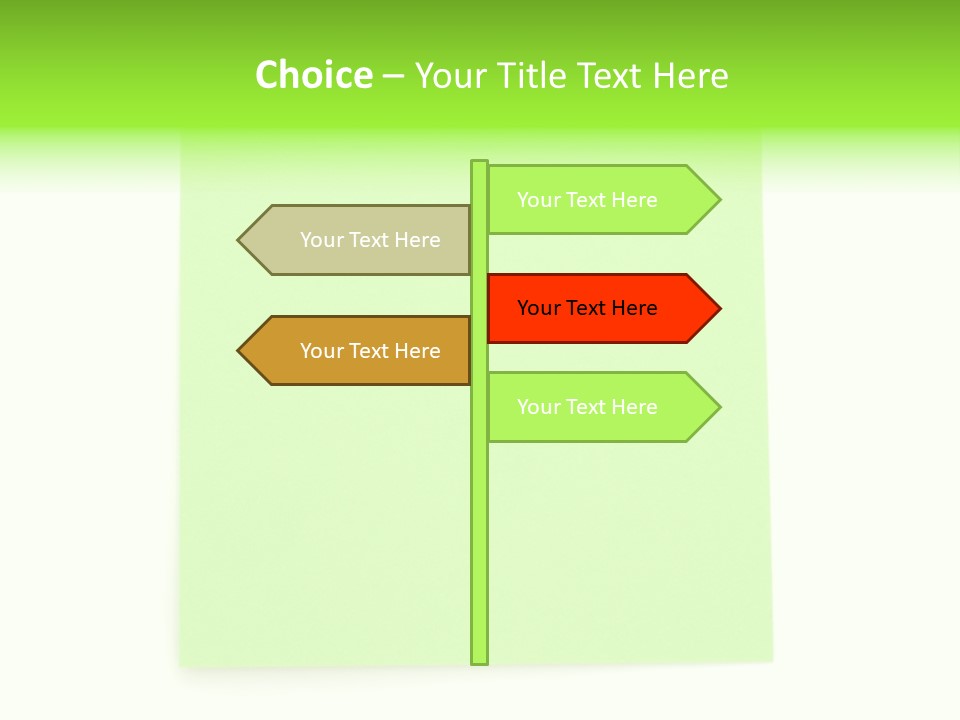 Choice – Your Title Text Here

Your Text Here

Your Text Here

Your Text Here

Your Text Here

Your Text Here